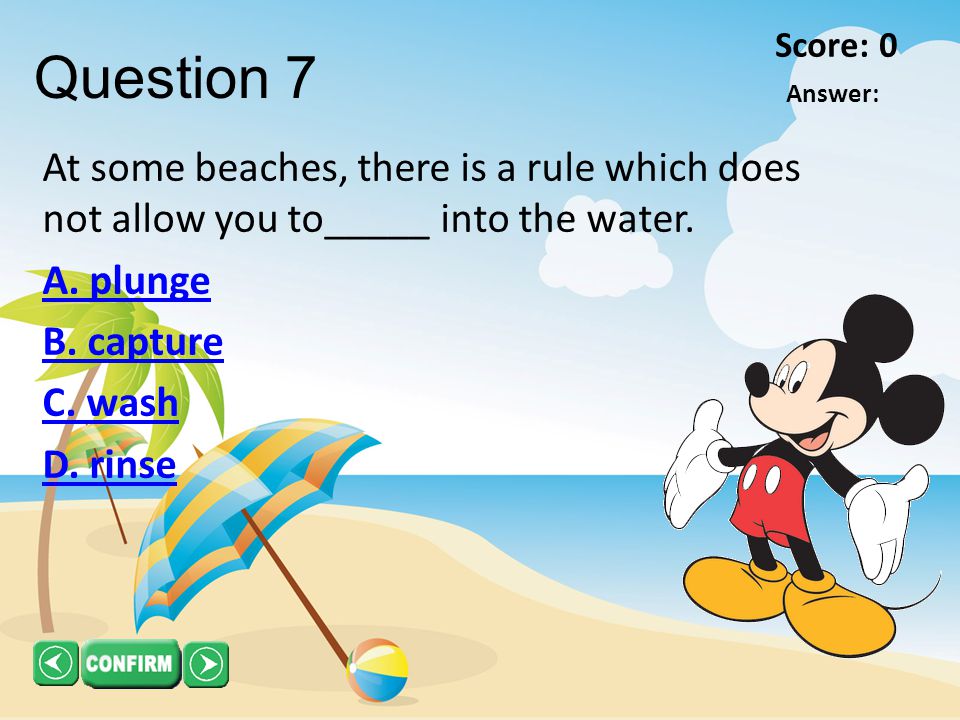 Question 7

Score: 0

Answer:

At some beaches, there is a rule which does not allow you to_____ into the water.

A. plunge

B. capture

C. wash

D. rinse

CONFIRM